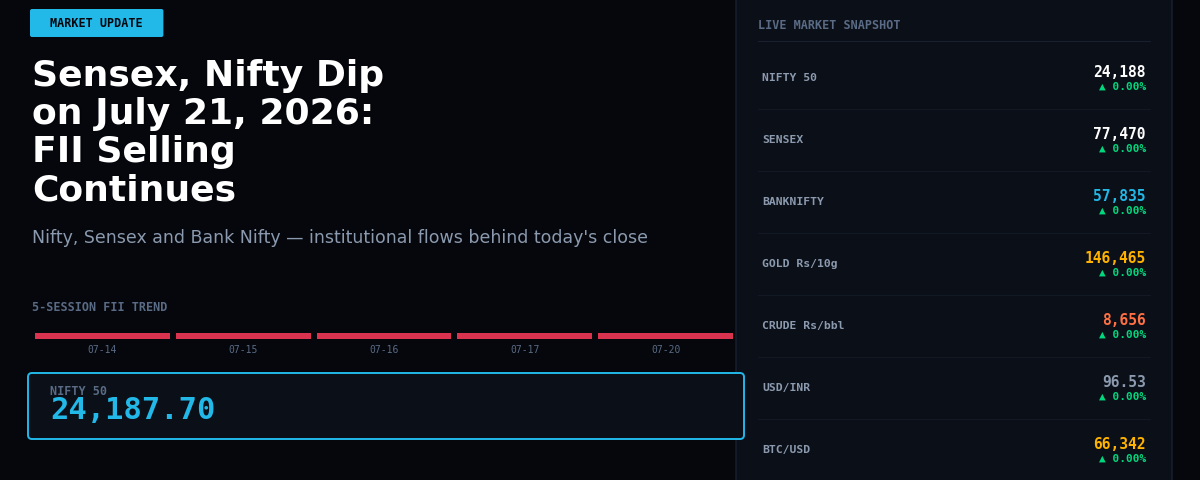 MARKET UPDATE

Sensex, Nifty Dip on July 21, 2026: FII Selling Continues

Nifty, Sensex and Bank Nifty — institutional flows behind today's close

5-SESSION FII TREND

07-14
07-15
07-16
07-17
07-20

NIFTY 50
24,187.70

LIVE MARKET SNAPSHOT

NIFTY 50
24,188
▲ 0.00%

SENSEX
77,470
▲ 0.00%

BANKNIFTY
57,835
▲ 0.00%

GOLD Rs/10g
146,465
▲ 0.00%

CRUDE Rs/bbl
8,656
▲ 0.00%

USD/INR
96.53
▲ 0.00%

BTC/USD
66,342
▲ 0.00%